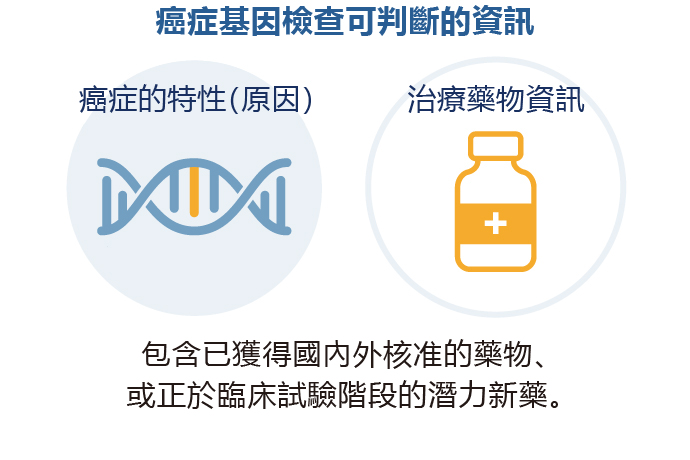 癌症基因檢查可判斷的資訊

癌症的特性(原因)

治療藥物資訊

包含已獲得國內外核准的藥物、或正於臨床試驗階段的潛力新藥。